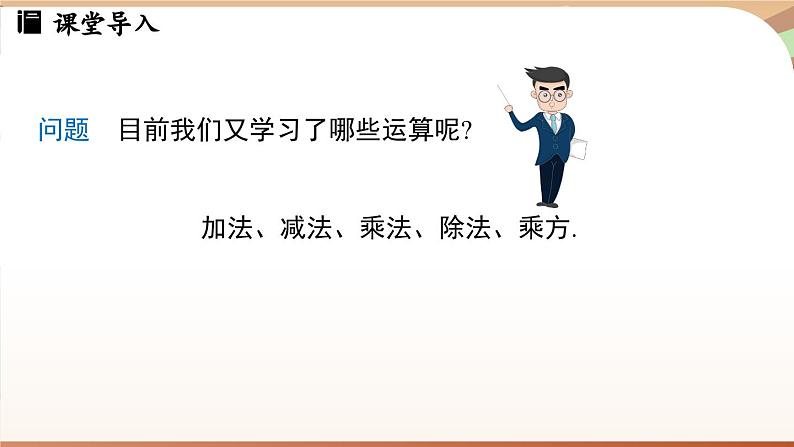 课堂导入

问题　目前我们又学习了哪些运算呢?

加法、减法、乘法、除法、乘方.